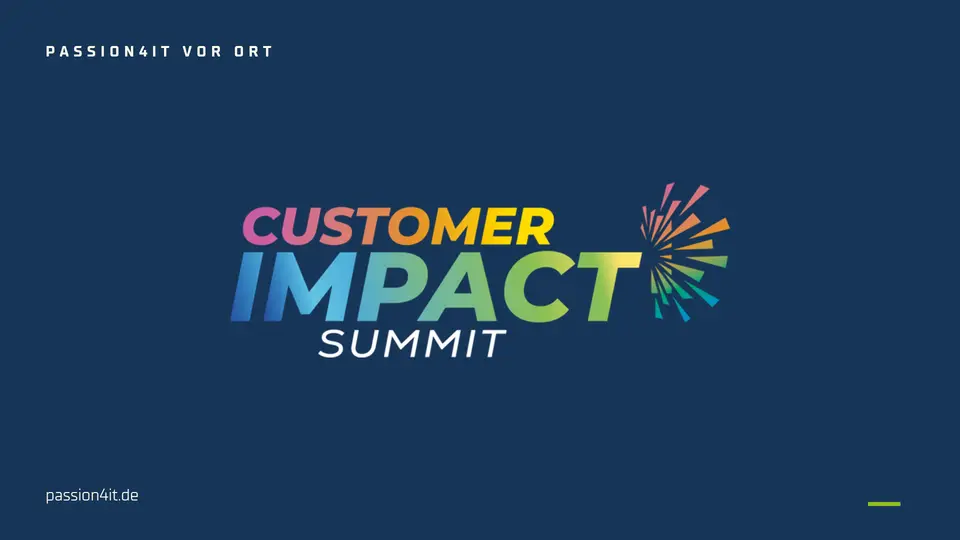 PASSION4IT VOR ORT

CUSTOMER
IMPACT
SUMMIT

passion4it.de